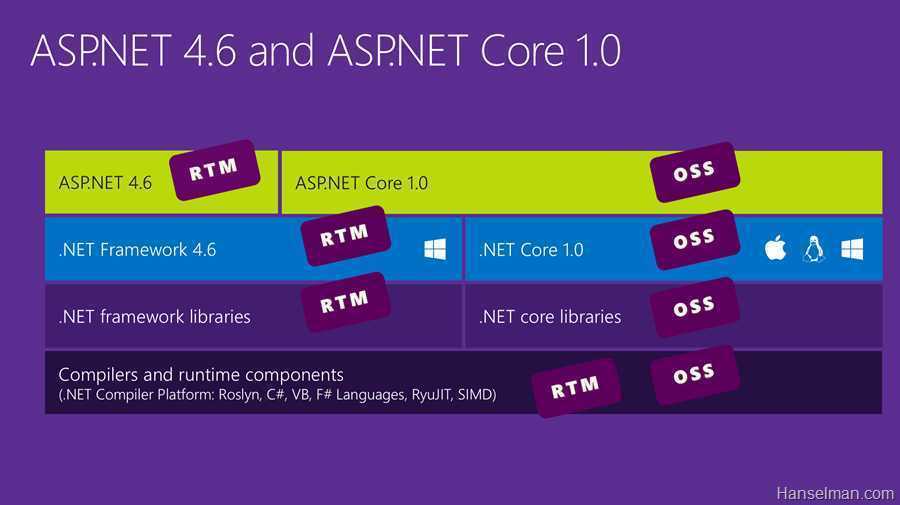 ASP.NET 4.6 and ASP.NET Core 1.0

ASP.NET 4.6
RTM
ASP.NET Core 1.0
OSS

.NET Framework 4.6
RTM
.NET Core 1.0
OSS

.NET framework libraries
RTM
.NET core libraries
OSS

Compilers and runtime components
(.NET Compiler Platform: Roslyn, C#, VB, F# Languages, RyuJIT, SIMD)
RTM
OSS

Hanselman.com